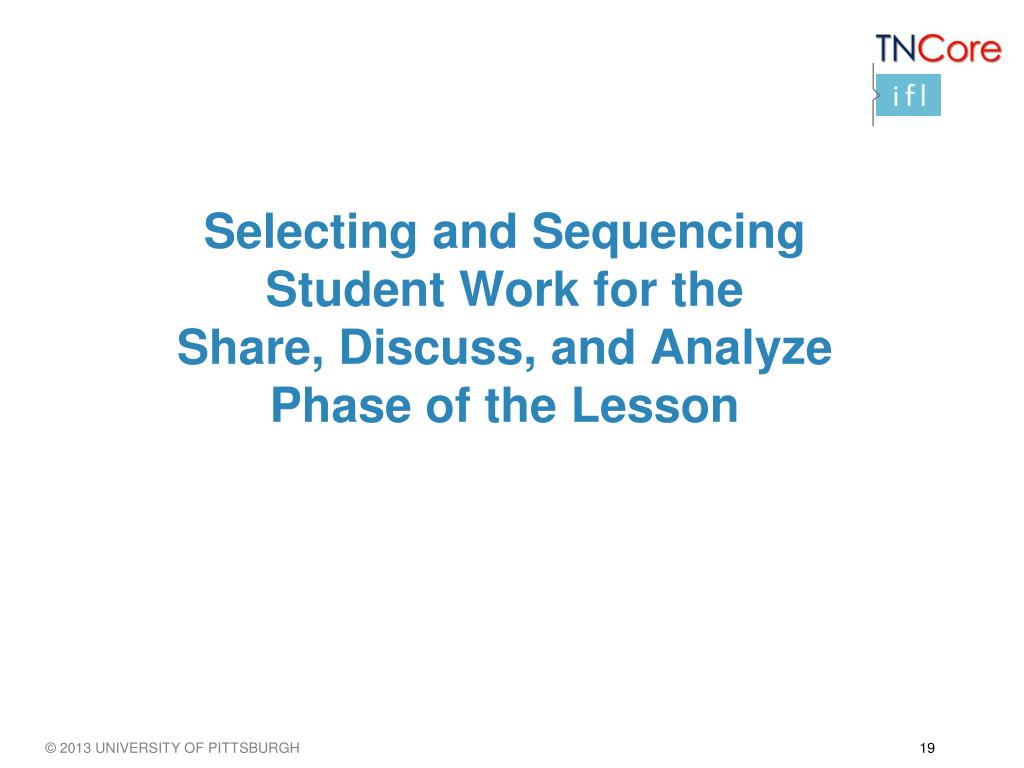 TNCore

ifl

Selecting and Sequencing Student Work for the Share, Discuss, and Analyze Phase of the Lesson

© 2013 UNIVERSITY OF PITTSBURGH

19